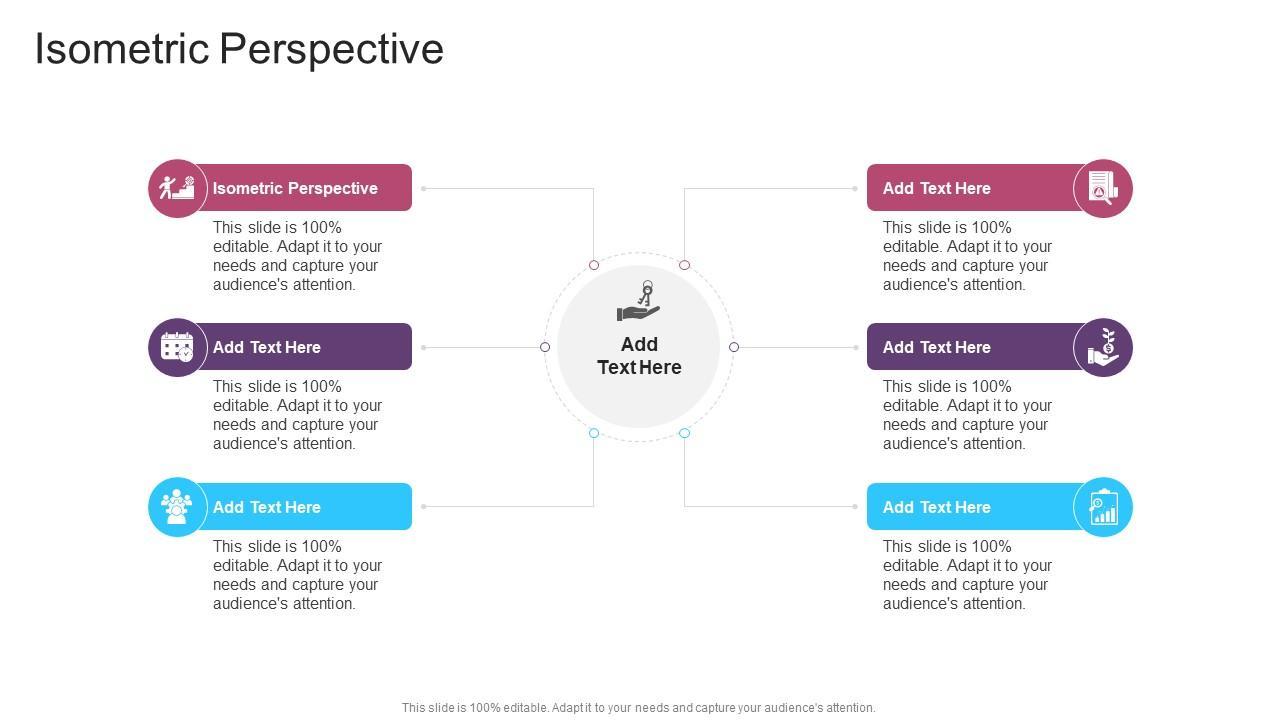 Isometric Perspective

Isometric Perspective

This slide is 100% editable. Adapt it to your needs and capture your audience's attention.

Add Text Here

This slide is 100% editable. Adapt it to your needs and capture your audience's attention.

Add Text Here

This slide is 100% editable. Adapt it to your needs and capture your audience's attention.

Add Text Here

Add Text Here

This slide is 100% editable. Adapt it to your needs and capture your audience's attention.

Add Text Here

This slide is 100% editable. Adapt it to your needs and capture your audience's attention.

Add Text Here

This slide is 100% editable. Adapt it to your needs and capture your audience's attention.

This slide is 100% editable. Adapt it to your needs and capture your audience's attention.